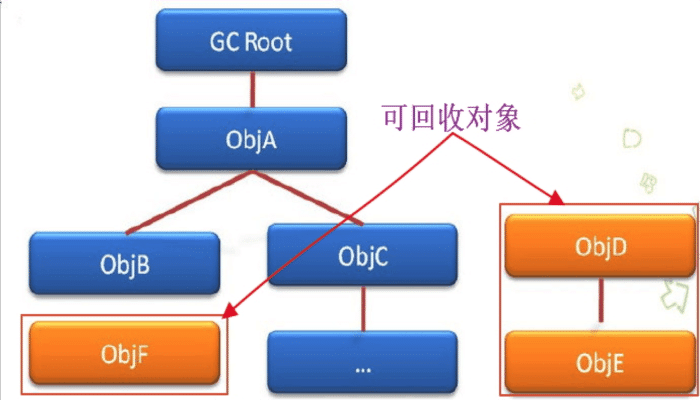 GC Root

ObjA

可回收对象

ObjB

ObjC

ObjD

ObjF

...

ObjE